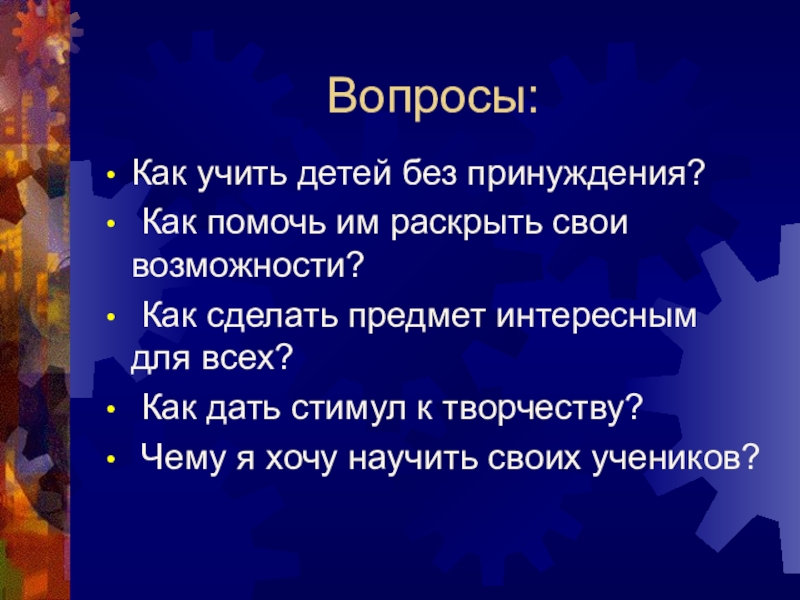 Вопросы:

• Как учить детей без принуждения?
• Как помочь им раскрыть свои возможности?
• Как сделать предмет интересным для всех?
• Как дать стимул к творчеству?
• Чему я хочу научить своих учеников?